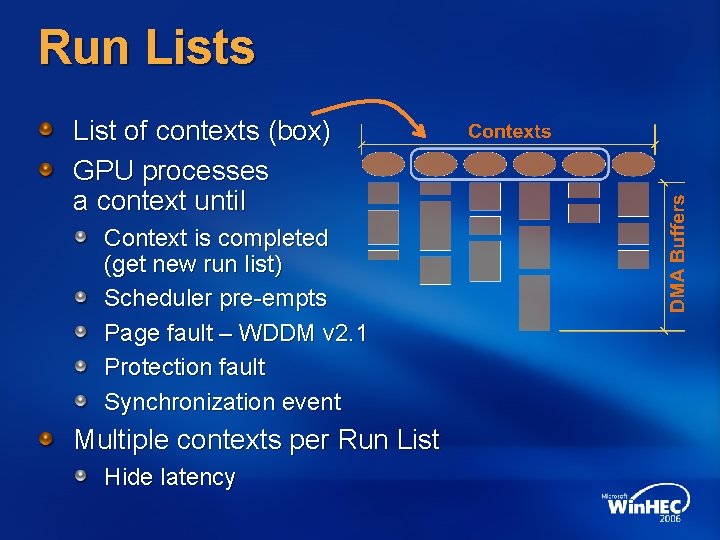 Run Lists

List of contexts (box)

GPU processes a context until

Context is completed (get new run list)

Scheduler pre-empts

Page fault – WDDM v2.1

Protection fault

Synchronization event

Multiple contexts per Run List

Hide latency

Contexts

DMA Buffers

Microsoft WinHEC 2006